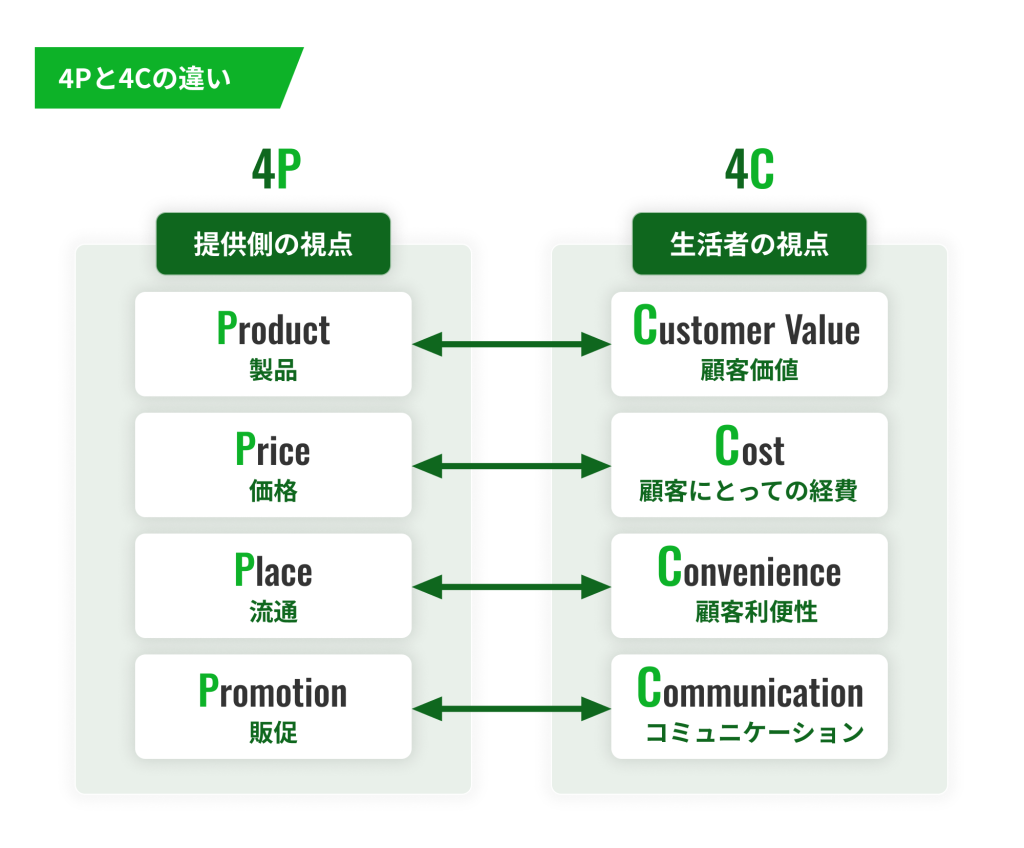 4Pと4Cの違い

4P

提供側の視点

Product
製品

Price
価格

Place
流通

Promotion
販促

4C

生活者の視点

Customer Value
顧客価値

Cost
顧客にとっての経費

Convenience
顧客利便性

Communication
コミュニケーション